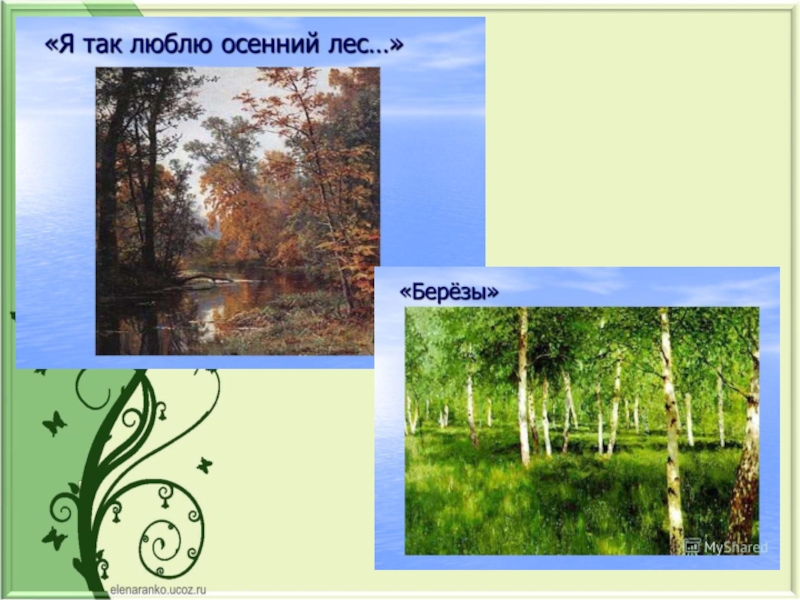 «Я так люблю осенний лес…»

«Берёзы»

MyShared

elenaranko.ucoz.ru